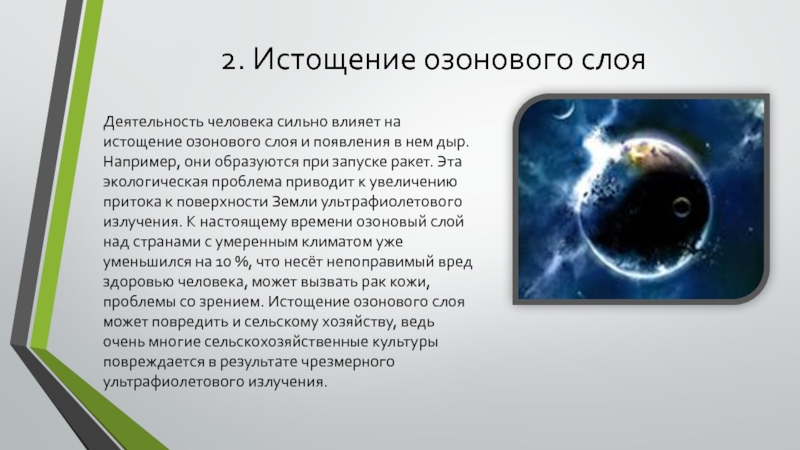 2. Истощение озонового слоя

Деятельность человека сильно влияет на истощение озонового слоя и появления в нем дыр. Например, они образуются при запуске ракет. Эта экологическая проблема приводит к увеличению притока к поверхности Земли ультрафиолетового излучения. К настоящему времени озоновый слой над странами с умеренным климатом уже уменьшился на 10 %, что несёт непоправимый вред здоровью человека, может вызвать рак кожи, проблемы со зрением. Истощение озонового слоя может повредить и сельскому хозяйству, ведь очень многие сельскохозяйственные культуры повреждается в результате чрезмерного ультрафиолетового излучения.